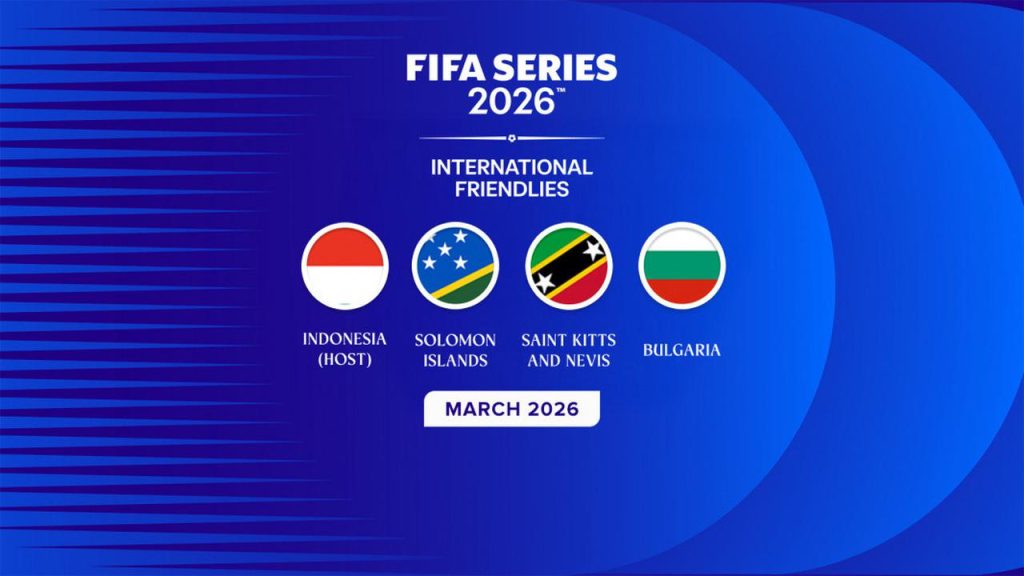 FIFA SERIES 2026™

INTERNATIONAL FRIENDLIES

INDONESIA (HOST)

SOLOMON ISLANDS

SAINT KITTS AND NEVIS

BULGARIA

MARCH 2026